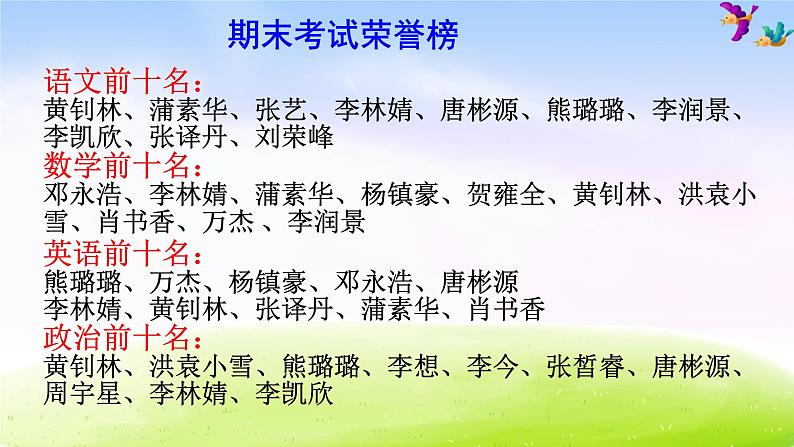 期末考试荣誉榜

语文前十名：
黄钊林、蒲素华、张艺、李林婧、唐彬源、熊璐璐、李润景、李凯欣、张译丹、刘荣峰

数学前十名：
邓永浩、李林婧、蒲素华、杨镇豪、贺雍全、黄钊林、洪袁小雪、肖书香、万杰 、李润景

英语前十名：
熊璐璐、万杰、杨镇豪、邓永浩、唐彬源
李林婧、黄钊林、张译丹、蒲素华、肖书香

政治前十名：
黄钊林、洪袁小雪、熊璐璐、李想、李今、张皙睿、唐彬源、周宇星、李林婧、李凯欣